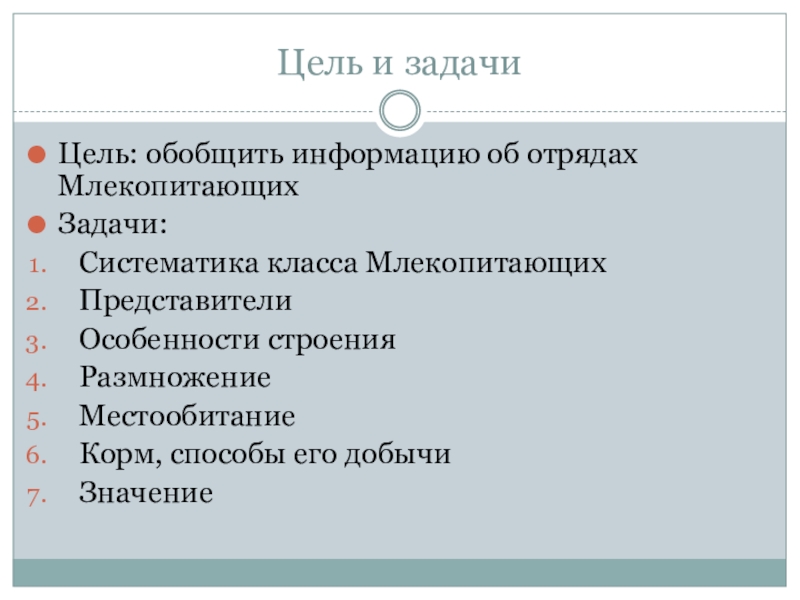 Цель и задачи

Цель: обобщить информацию об отрядах Млекопитающих

Задачи:

1. Систематика класса Млекопитающих
2. Представители
3. Особенности строения
4. Размножение
5. Местообитание
6. Корм, способы его добычи
7. Значение